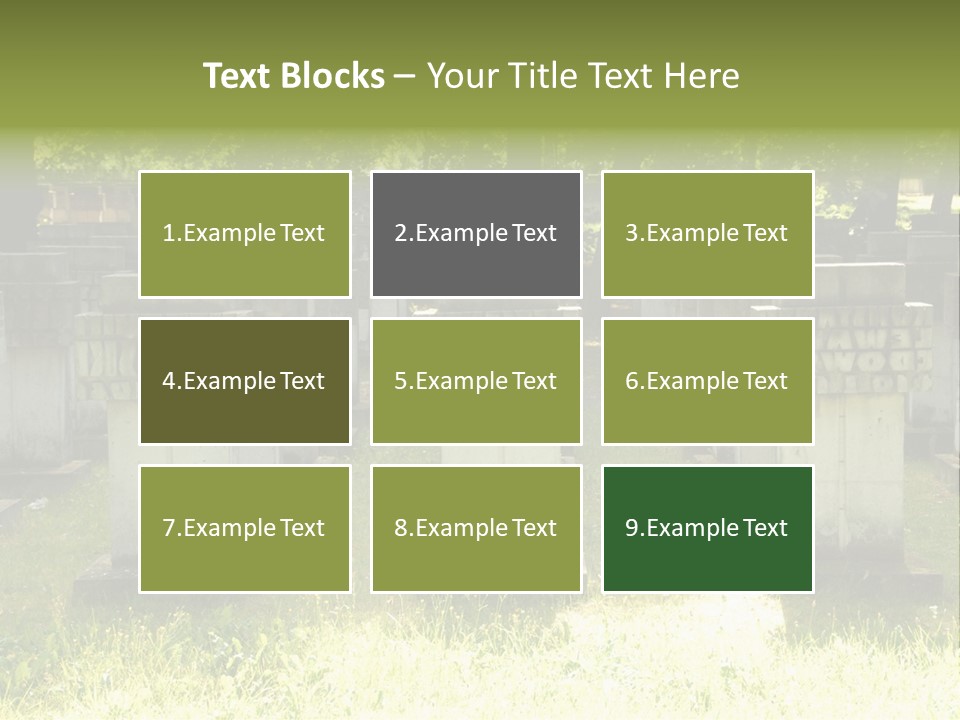 Text Blocks – Your Title Text Here

1.Example Text

2.Example Text

3.Example Text

4.Example Text

5.Example Text

6.Example Text

7.Example Text

8.Example Text

9.Example Text